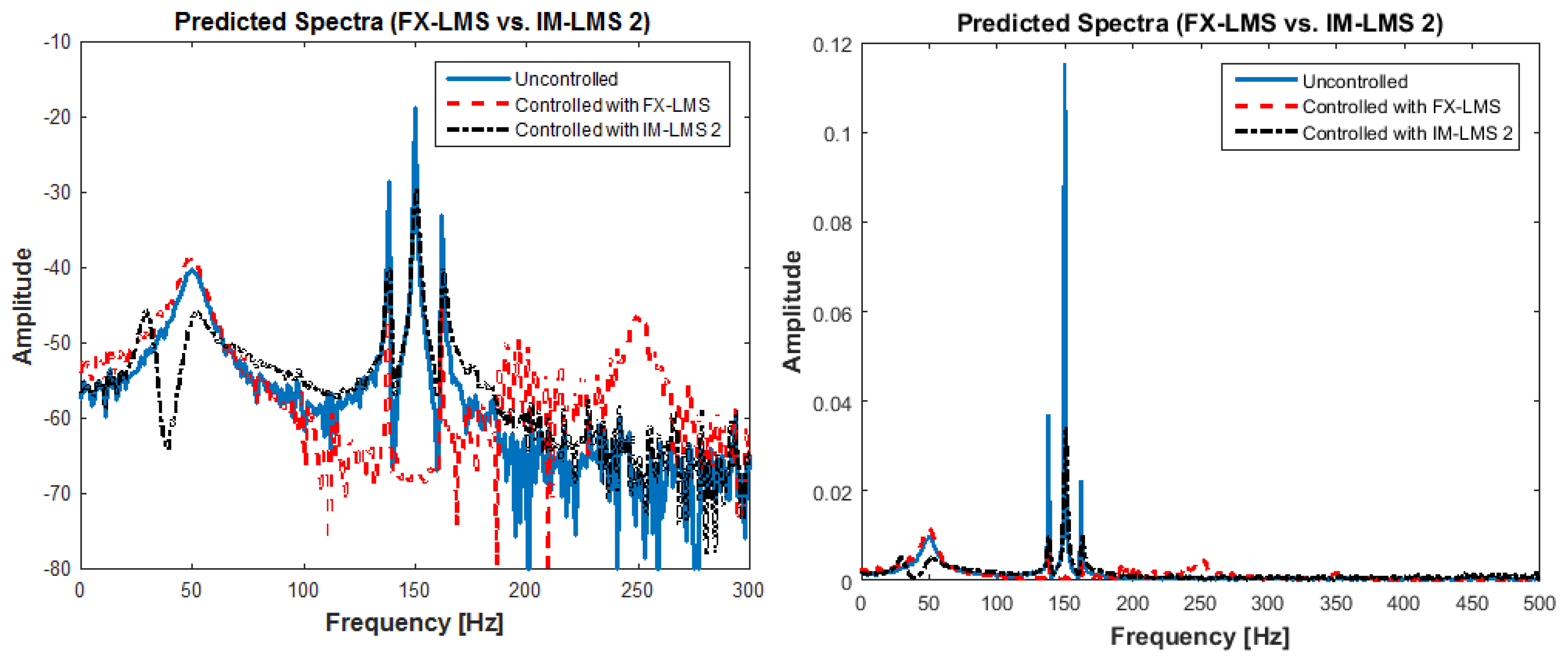 Predicted Spectra (FX-LMS vs. IM-LMS 2)

Uncontrolled
Controlled with FX-LMS
Controlled with IM-LMS 2

Amplitude

-10
-20
-30
-40
-50
-60
-70
-80

0 50 100 150 200 250 300

Frequency [Hz]

Predicted Spectra (FX-LMS vs. IM-LMS 2)

Uncontrolled
Controlled with FX-LMS
Controlled with IM-LMS 2

Amplitude

0.12
0.1
0.08
0.06
0.04
0.02
0

0 50 100 150 200 250 300 350 400 450 500

Frequency [Hz]